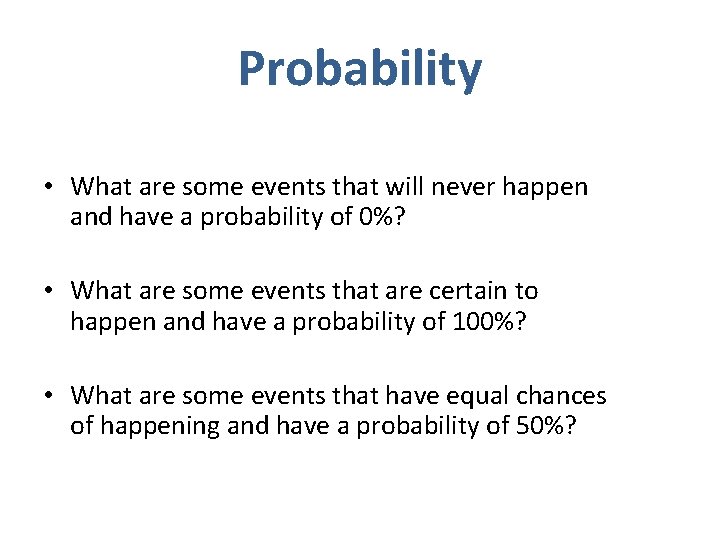 Probability

• What are some events that will never happen and have a probability of 0%?

• What are some events that are certain to happen and have a probability of 100%?

• What are some events that have equal chances of happening and have a probability of 50%?